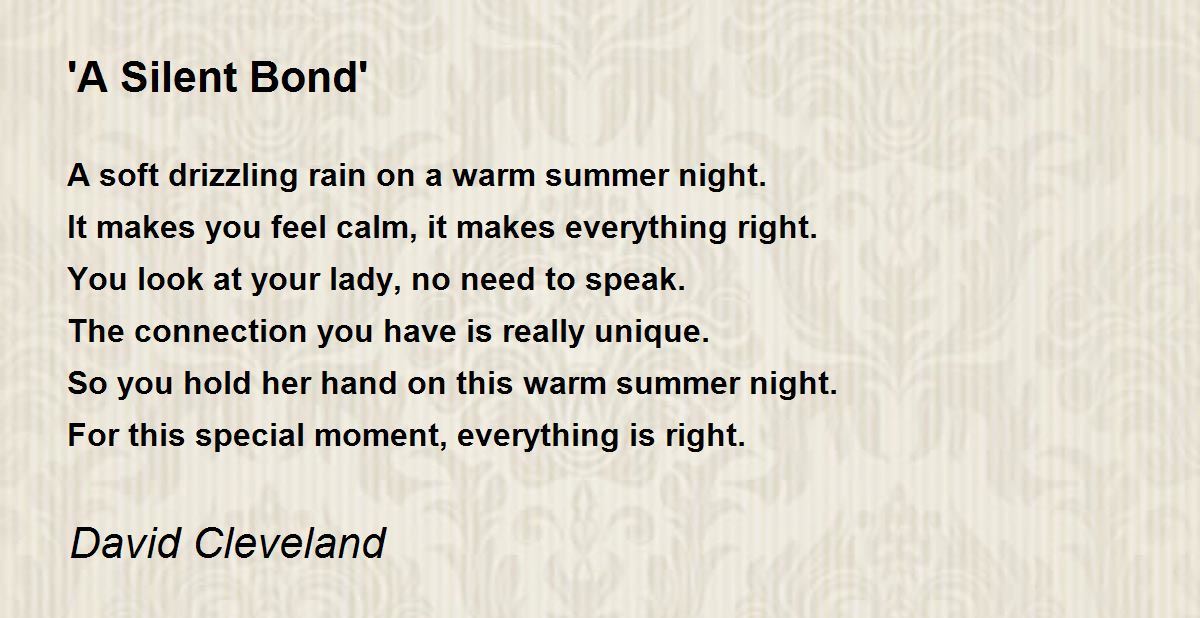 'A Silent Bond'

A soft drizzling rain on a warm summer night.
It makes you feel calm, it makes everything right.
You look at your lady, no need to speak.
The connection you have is really unique.
So you hold her hand on this warm summer night.
For this special moment, everything is right.

David Cleveland